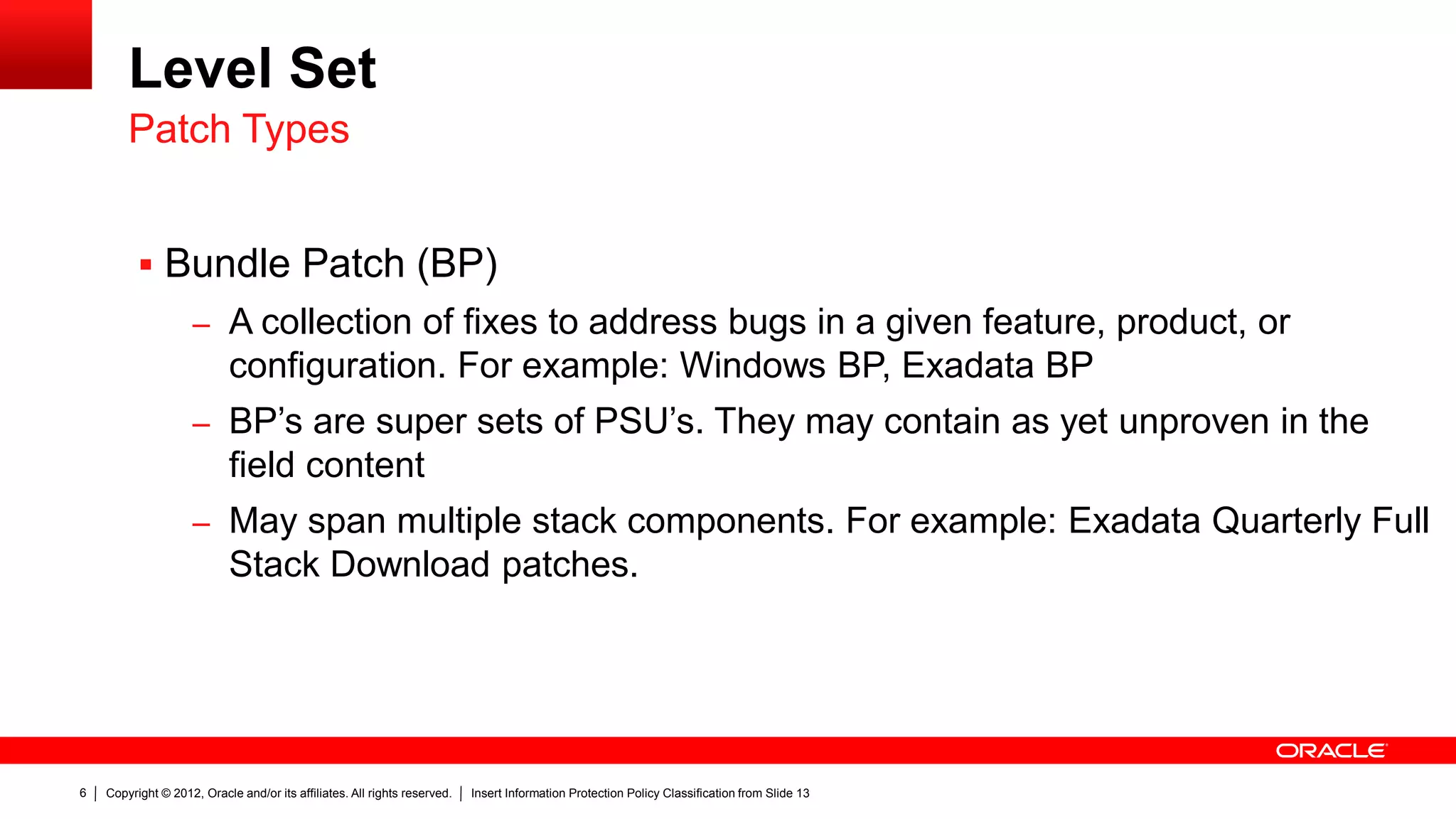 Level Set
Patch Types

▪ Bundle Patch (BP)
– A collection of fixes to address bugs in a given feature, product, or configuration. For example: Windows BP, Exadata BP
– BP’s are super sets of PSU’s. They may contain as yet unproven in the field content
– May span multiple stack components. For example: Exadata Quarterly Full Stack Download patches.

ORACLE

6 | Copyright © 2012, Oracle and/or its affiliates. All rights reserved. | Insert Information Protection Policy Classification from Slide 13